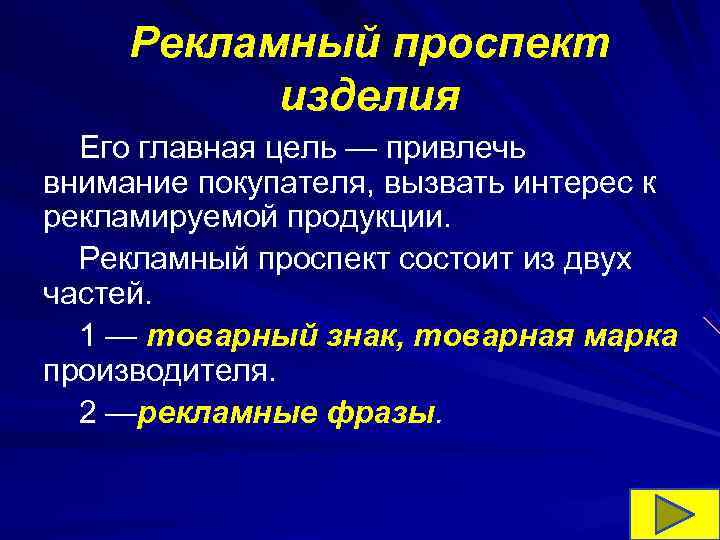 Рекламный проспект изделия

Его главная цель — привлечь внимание покупателя, вызвать интерес к рекламируемой продукции.

Рекламный проспект состоит из двух частей.

1 — товарный знак, товарная марка производителя.

2 —рекламные фразы.